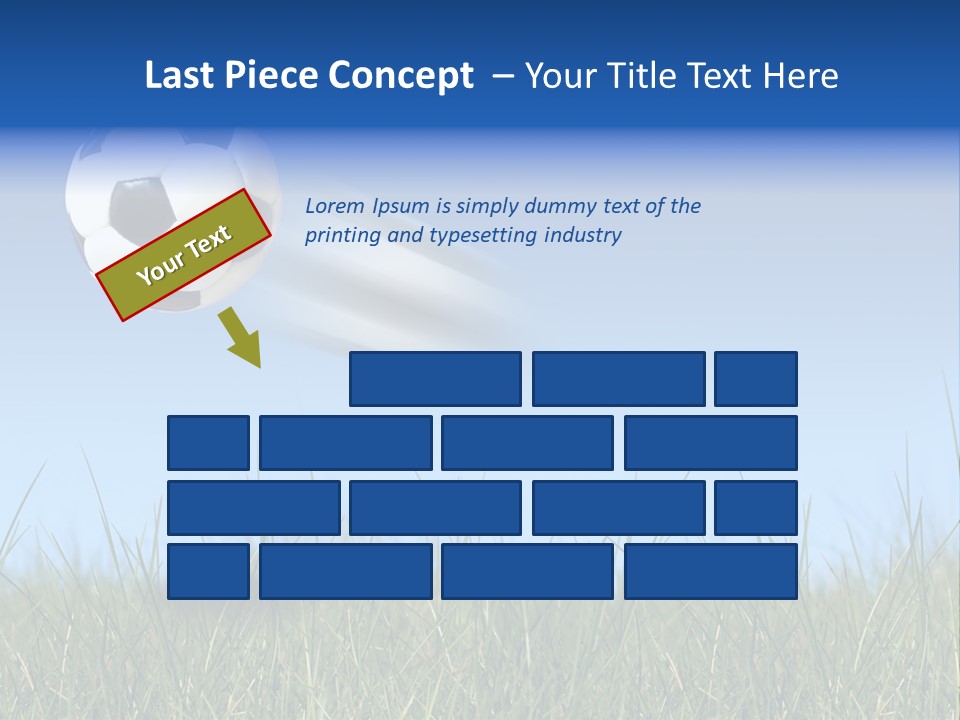 Last Piece Concept – Your Title Text Here

Your Text

Lorem Ipsum is simply dummy text of the printing and typesetting industry